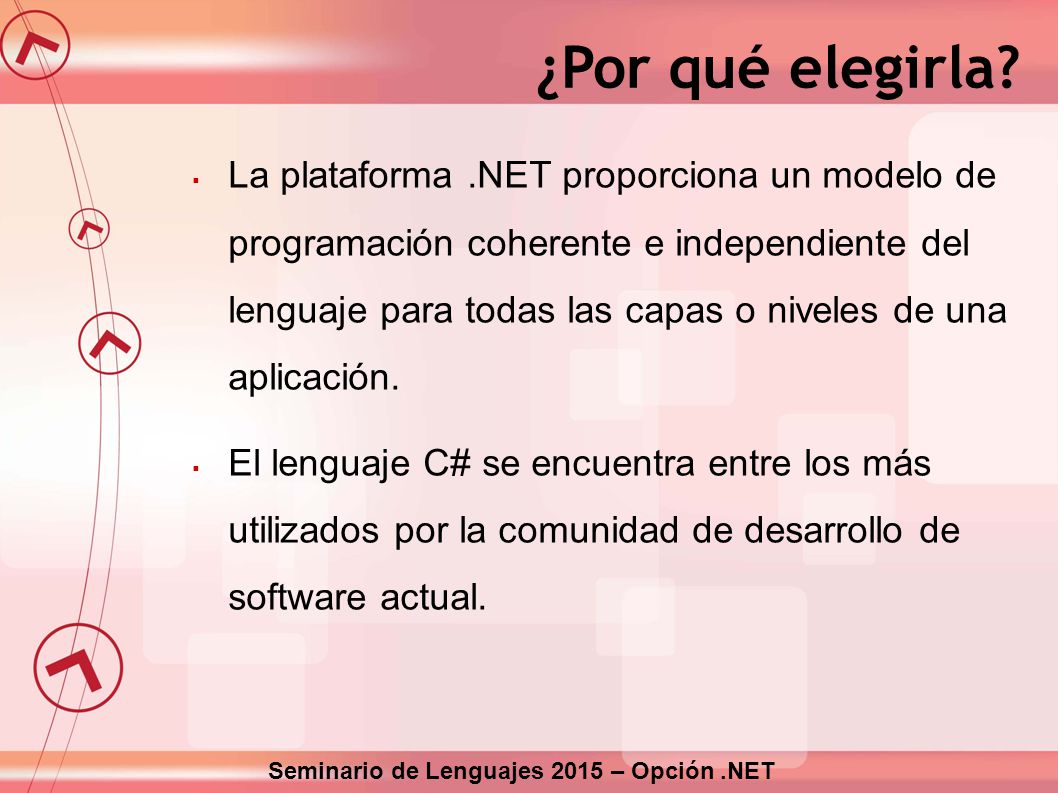 ¿Por qué elegirla?

▪ La plataforma .NET proporciona un modelo de programación coherente e independiente del lenguaje para todas las capas o niveles de una aplicación.

▪ El lenguaje C# se encuentra entre los más utilizados por la comunidad de desarrollo de software actual.

Seminario de Lenguajes 2015 – Opción .NET